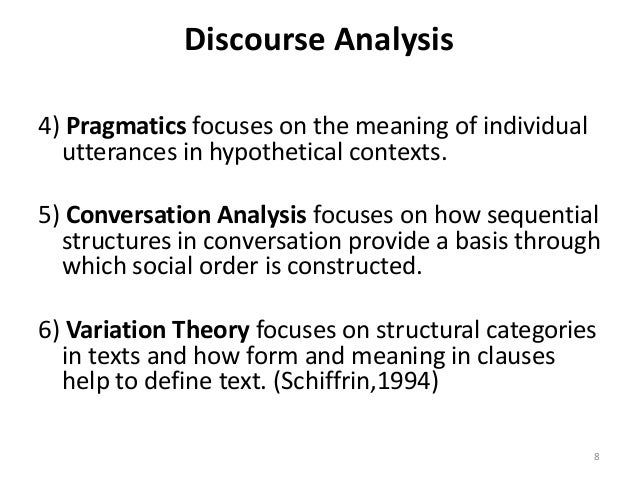 Discourse Analysis

4) Pragmatics focuses on the meaning of individual utterances in hypothetical contexts.

5) Conversation Analysis focuses on how sequential structures in conversation provide a basis through which social order is constructed.

6) Variation Theory focuses on structural categories in texts and how form and meaning in clauses help to define text. (Schiffrin,1994)

8